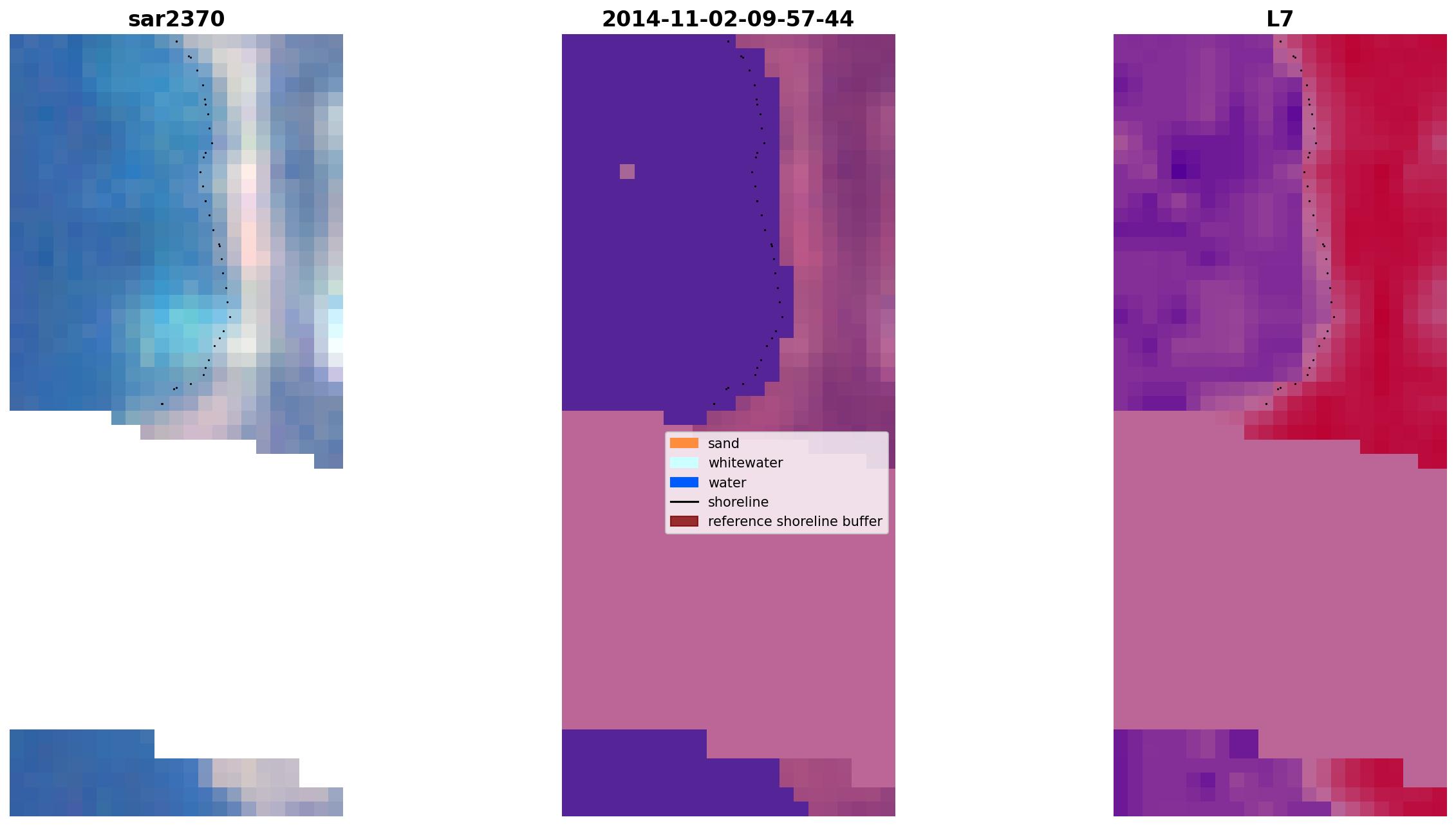 sar2370

2014-11-02-09-57-44

L7

sand
whitewater
water
shoreline
reference shoreline buffer